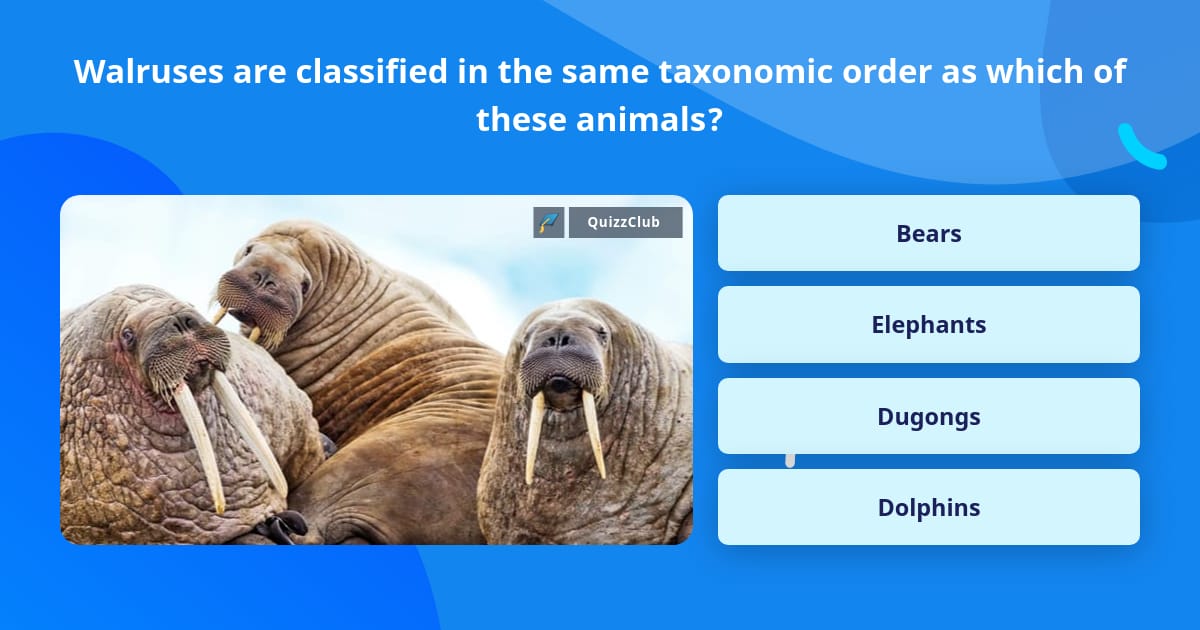 Walruses are classified in the same taxonomic order as which of these animals?

QuizzClub

Bears

Elephants

Dugongs

Dolphins